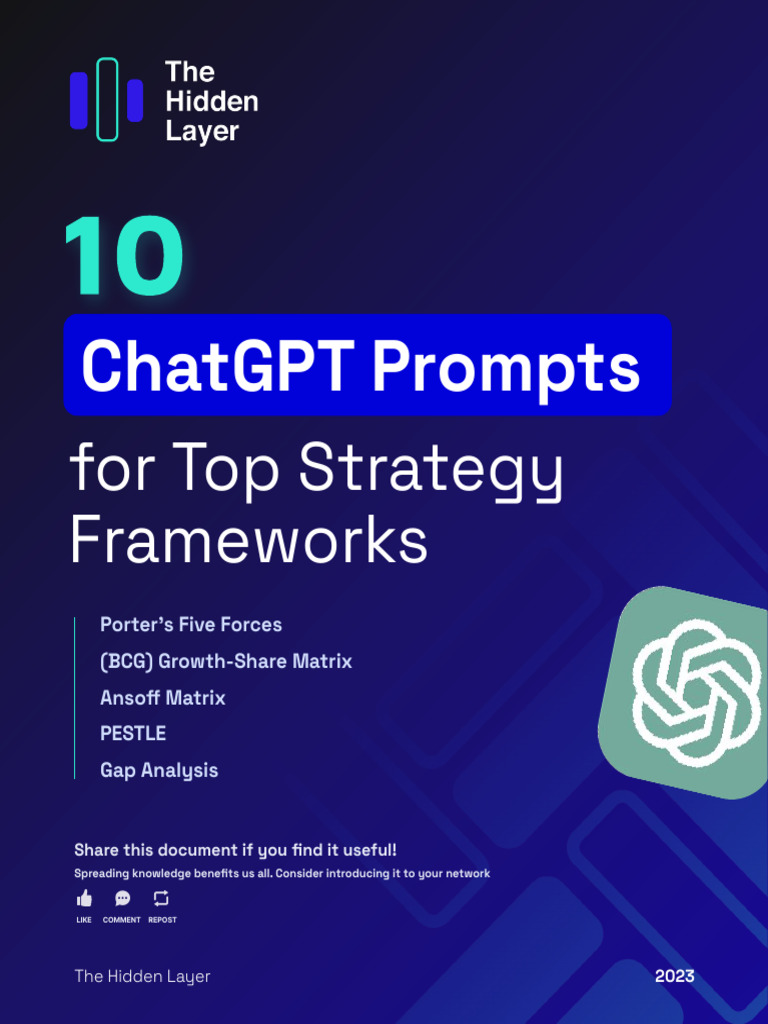 The Hidden Layer

10

ChatGPT Prompts

for Top Strategy Frameworks

Porter's Five Forces
(BCG) Growth-Share Matrix
Ansoff Matrix
PESTLE
Gap Analysis

Share this document if you find it useful!
Spreading knowledge benefits us all. Consider introducing it to your network

LIKE COMMENT REPOST

The Hidden Layer 2023